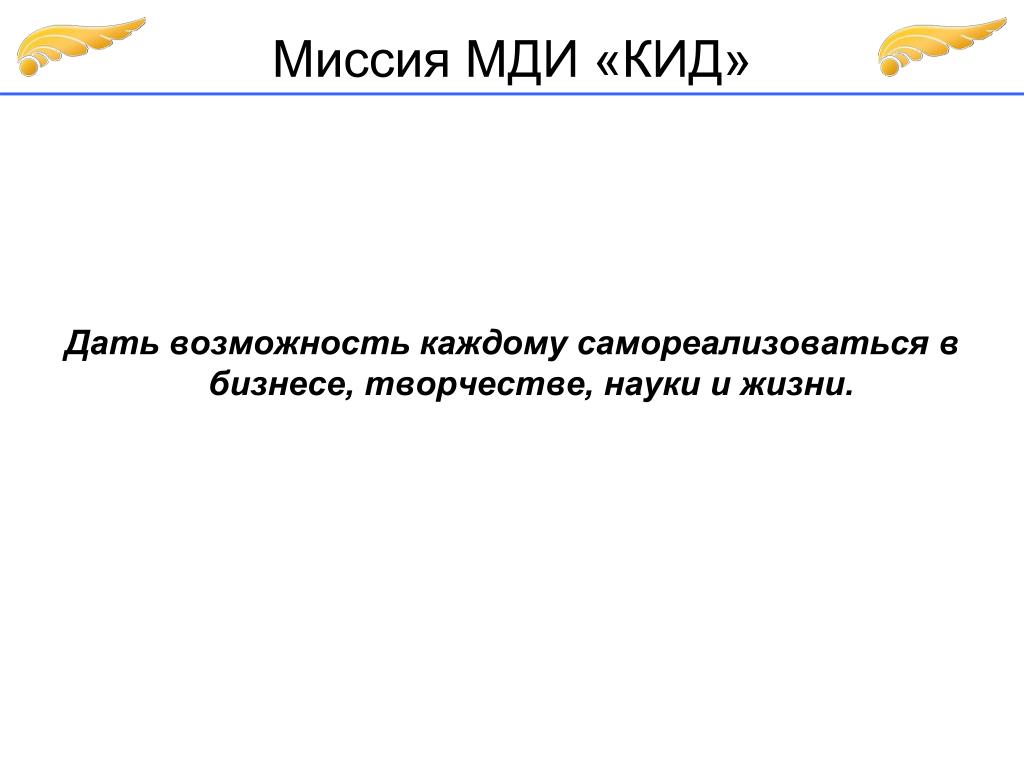 Миссия МДИ «КИД»

Дать возможность каждому самореализоваться в бизнесе, творчестве, науки и жизни.